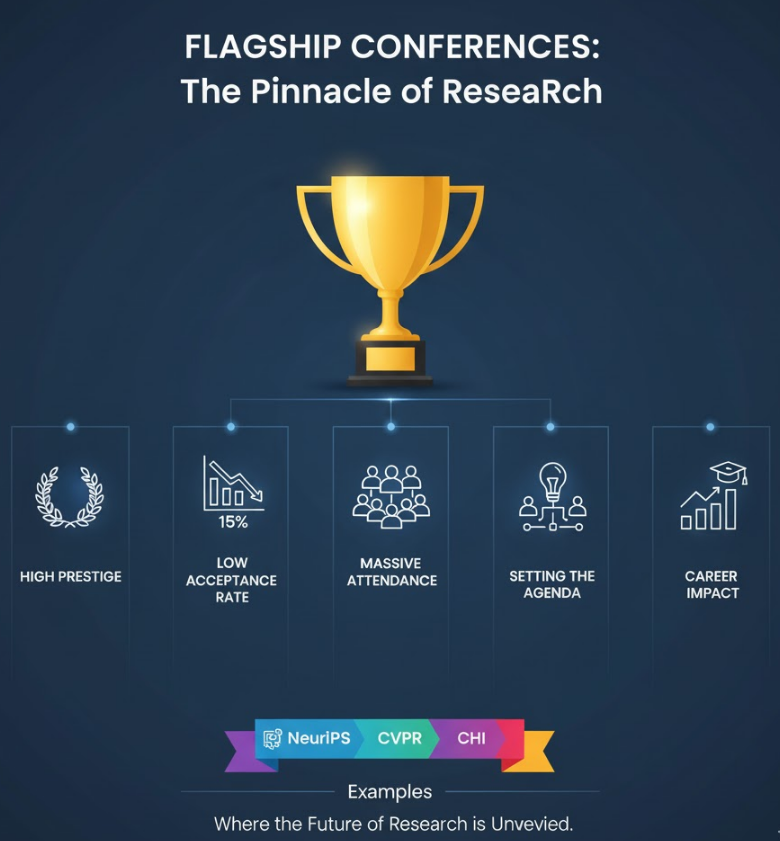 FLAGSHIP CONFERENCES:
The Pinnacle of ReseaRch

HIGH PRESTIGE

15%

LOW ACCEPTANCE RATE

MASSIVE ATTENDANCE

SETTING THE AGENDA

CAREER IMPACT

NeuriPS CVPR CHI

Examples

Where the Future of Research is Unvevied.